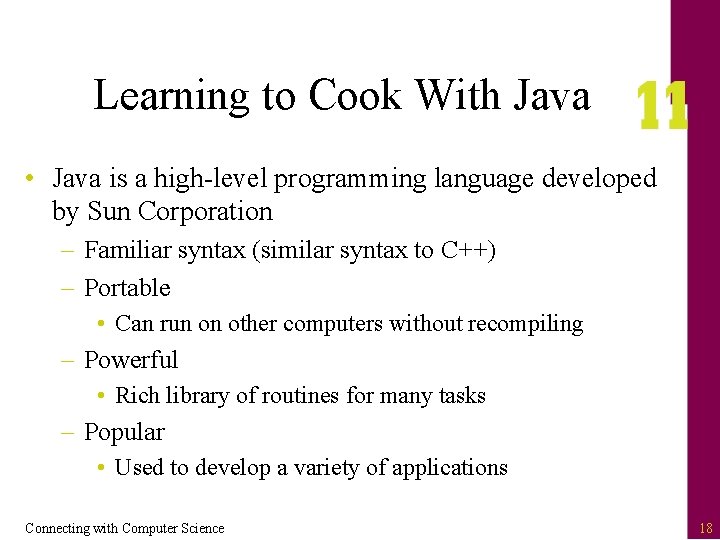 Learning to Cook With Java

11

• Java is a high-level programming language developed by Sun Corporation
– Familiar syntax (similar syntax to C++)
– Portable
• Can run on other computers without recompiling
– Powerful
• Rich library of routines for many tasks
– Popular
• Used to develop a variety of applications

Connecting with Computer Science

18